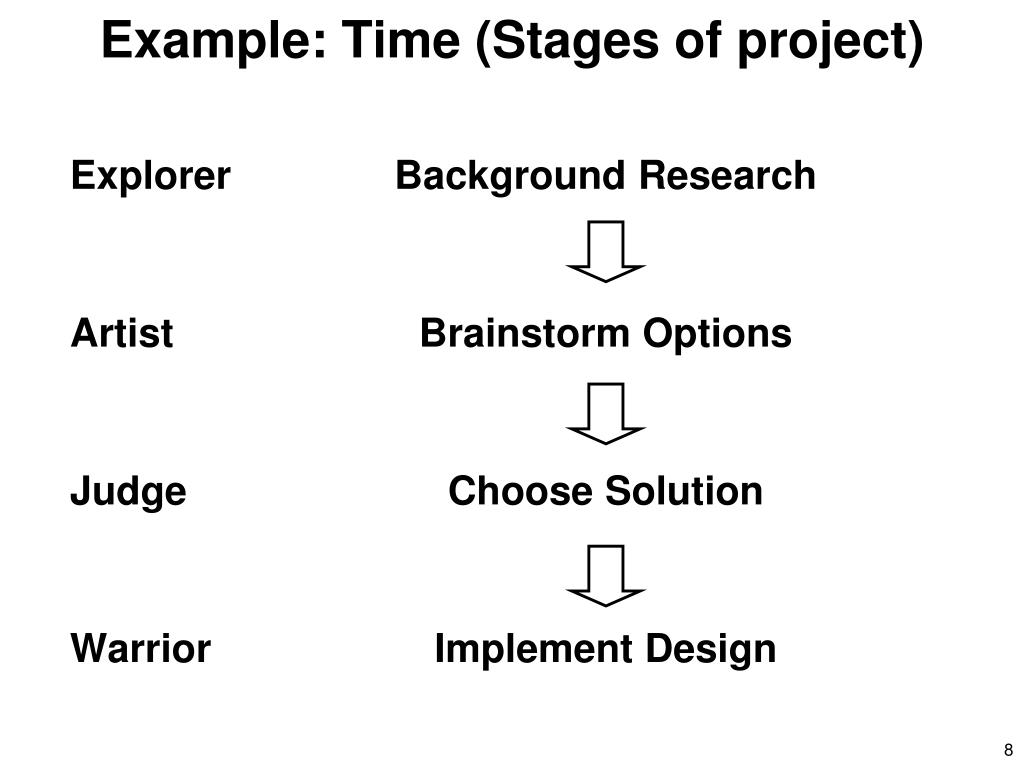 Example: Time (Stages of project)

Explorer Background Research

Artist Brainstorm Options

Judge Choose Solution

Warrior Implement Design

8